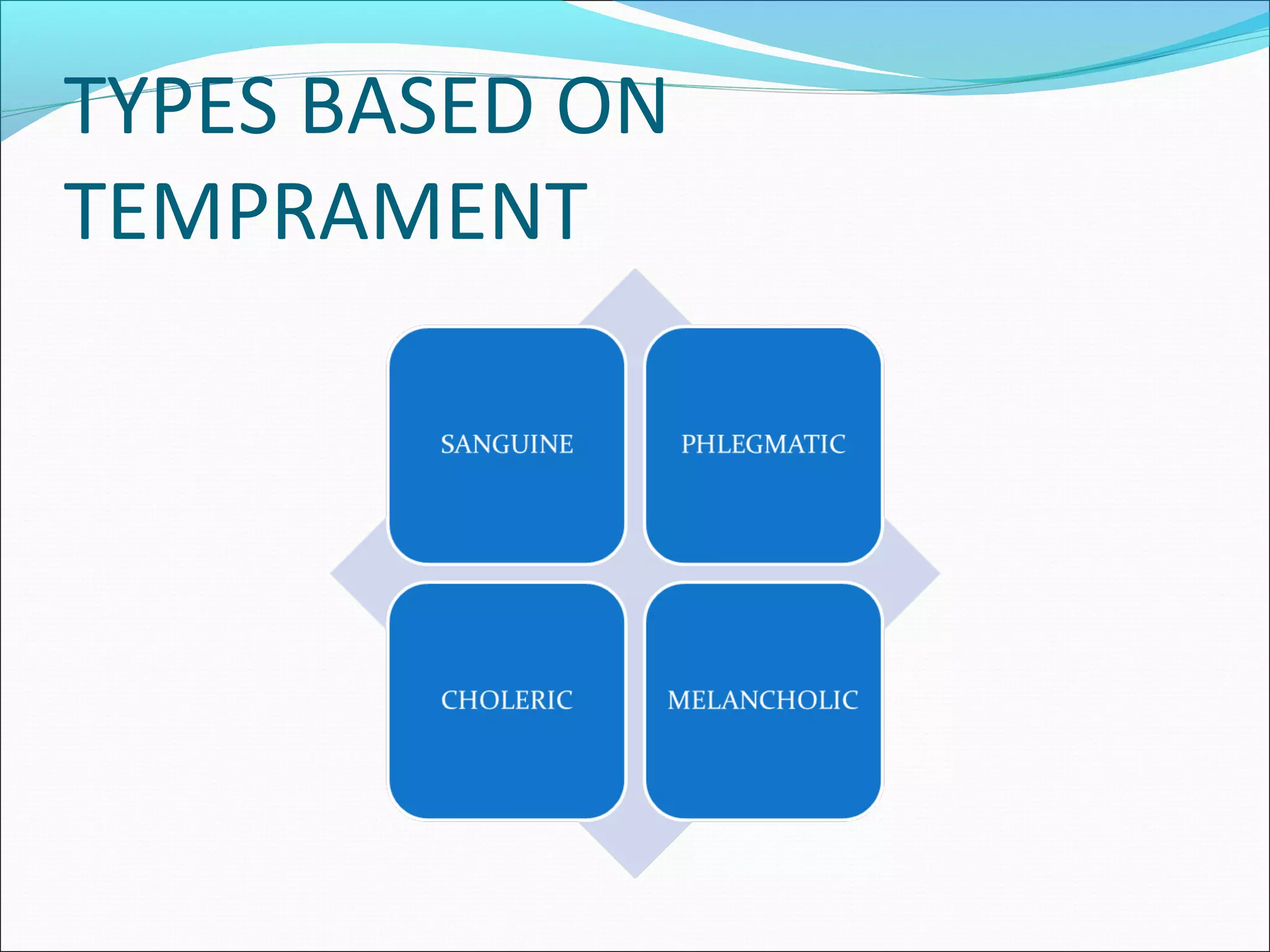 TYPES BASED ON TEMPRAMENT

SANGUINE

PHLEGMATIC

CHOLERIC

MELANCHOLIC